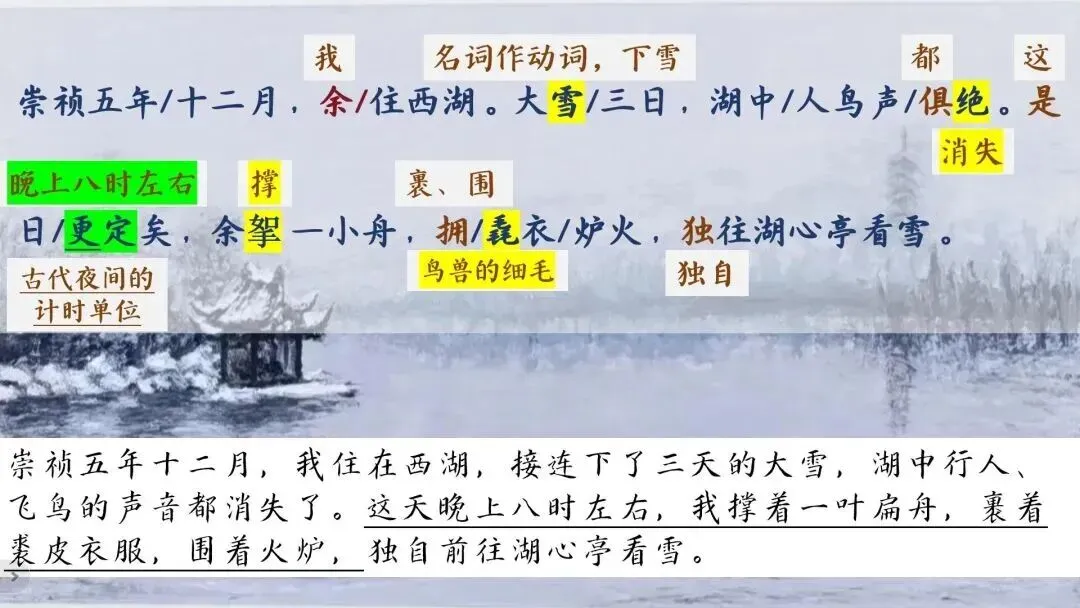 我　名词作动词，下雪　都　这

崇祯五年/十二月，余/住西湖。大雪/三日，湖中/人鸟声/俱绝。是

消失

晚上八时左右　撑　裹、围

日/更定矣，余挐一小舟，拥/毳衣/炉火，独往湖心亭看雪。

古代夜间的计时单位　鸟兽的细毛　独自

崇祯五年十二月，我住在西湖，接连下了三天的大雪，湖中行人、飞鸟的声音都消失了。这天晚上八时左右，我撑着一叶扁舟，裹着裘皮衣服，围着火炉，独自前往湖心亭看雪。